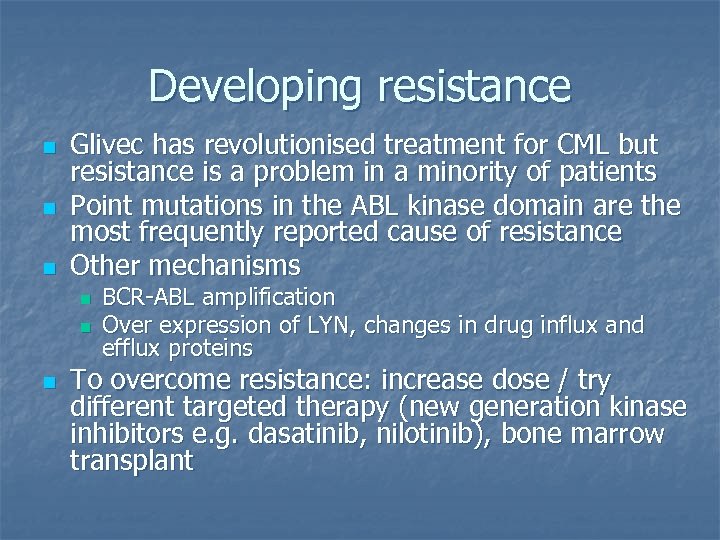 Developing resistance

- Glivec has revolutionised treatment for CML but resistance is a problem in a minority of patients
- Point mutations in the ABL kinase domain are the most frequently reported cause of resistance
- Other mechanisms
  - BCR-ABL amplification
  - Over expression of LYN, changes in drug influx and efflux proteins
- To overcome resistance: increase dose / try different targeted therapy (new generation kinase inhibitors e.g. dasatinib, nilotinib), bone marrow transplant